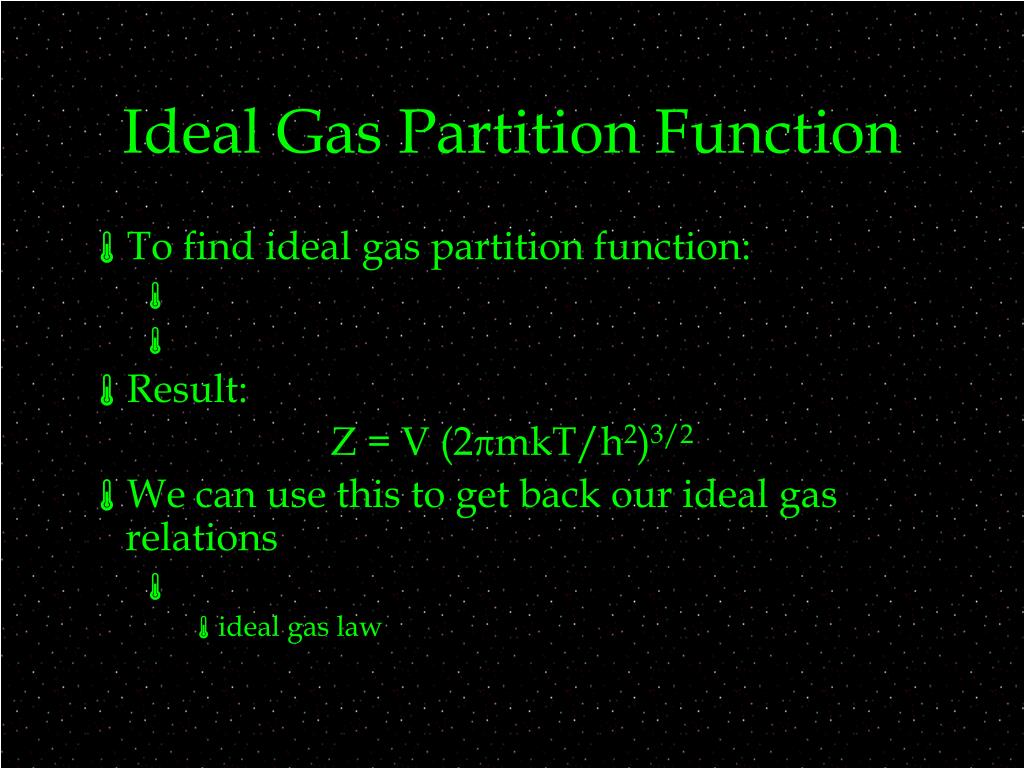 Ideal Gas Partition Function

To find ideal gas partition function:

Result:

$Z = V (2\pi mkT/h^2)^{3/2}$

We can use this to get back our ideal gas relations

ideal gas law